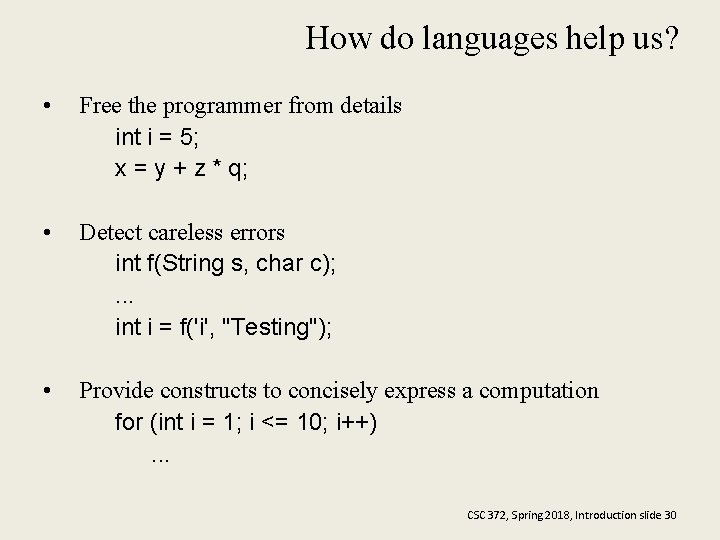 How do languages help us?

• Free the programmer from details
int i = 5;
x = y + z * q;

• Detect careless errors
int f(String s, char c);
...
int i = f('i', "Testing");

• Provide constructs to concisely express a computation
for (int i = 1; i <= 10; i++)
...

CSC 372, Spring 2018, Introduction slide 30